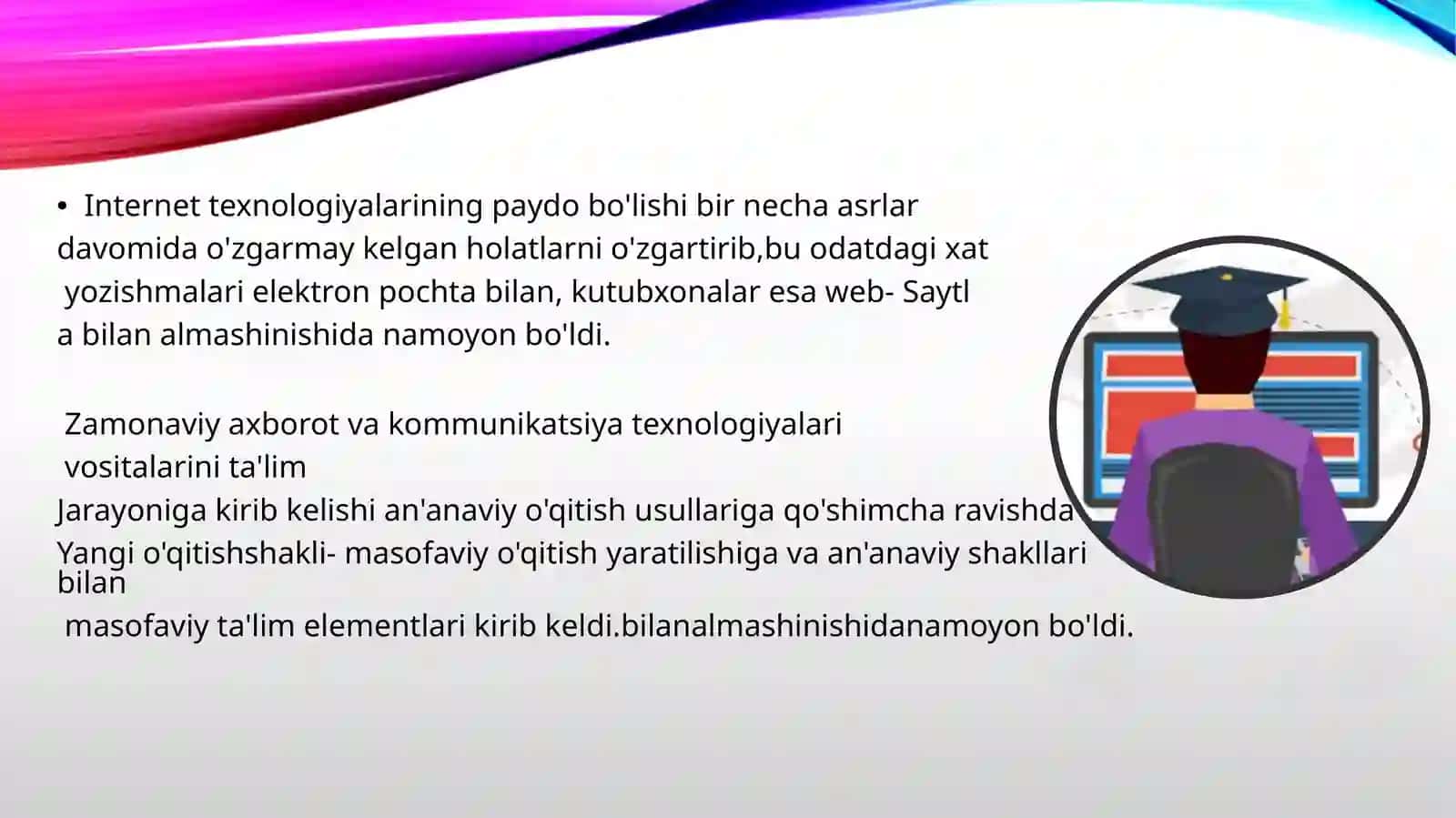 • Internet texnologiyalarining paydo bo'lishi bir necha asrlar davomida o'zgarmay kelgan holatlarni o'zgartirib,bu odatdagi xat yozishmalari elektron pochta bilan, kutubxonalar esa web- Saytl a bilan almashinishida namoyon bo'ldi.

Zamonaviy axborot va kommunikatsiya texnologiyalari vositalarini ta'lim Jarayoniga kirib kelishi an'anaviy o'qitish usullariga qo'shimcha ravishda Yangi o'qitishshakli- masofaviy o'qitish yaratilishiga va an'anaviy shakllari bilan masofaviy ta'lim elementlari kirib keldi.bilanalmashinishidanamoyon bo'ldi.